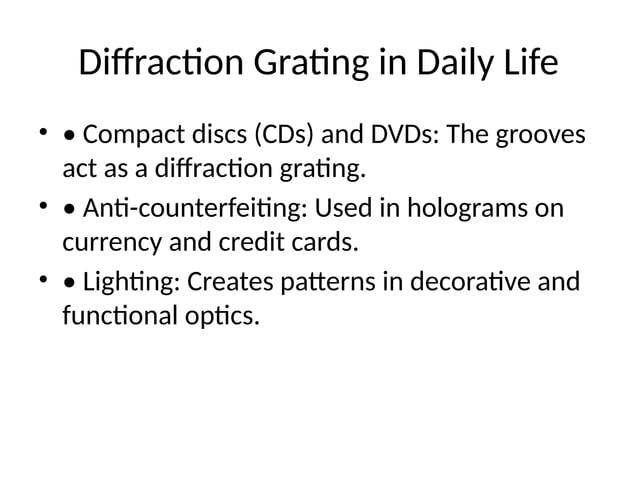 Diffraction Grating in Daily Life

• • Compact discs (CDs) and DVDs: The grooves act as a diffraction grating.

• • Anti-counterfeiting: Used in holograms on currency and credit cards.

• • Lighting: Creates patterns in decorative and functional optics.